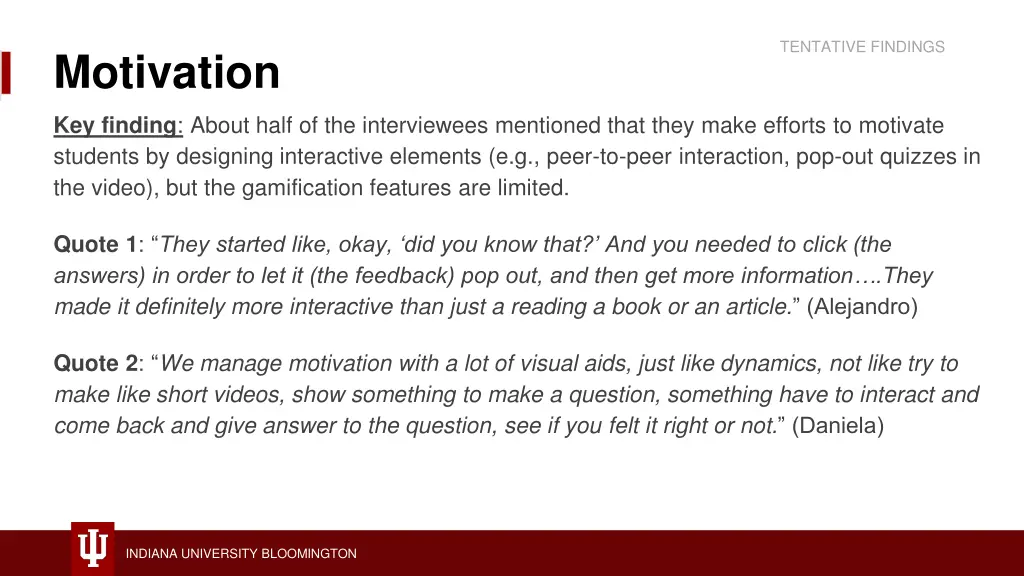 TENTATIVE FINDINGS

Motivation

Key finding: About half of the interviewees mentioned that they make efforts to motivate students by designing interactive elements (e.g., peer-to-peer interaction, pop-out quizzes in the video), but the gamification features are limited.

Quote 1: “They started like, okay, ‘did you know that?’ And you needed to click (the answers) in order to let it (the feedback) pop out, and then get more information….They made it definitely more interactive than just a reading a book or an article.” (Alejandro)

Quote 2: “We manage motivation with a lot of visual aids, just like dynamics, not like try to make like short videos, show something to make a question, something have to interact and come back and give answer to the question, see if you felt it right or not.” (Daniela)

INDIANA UNIVERSITY BLOOMINGTON